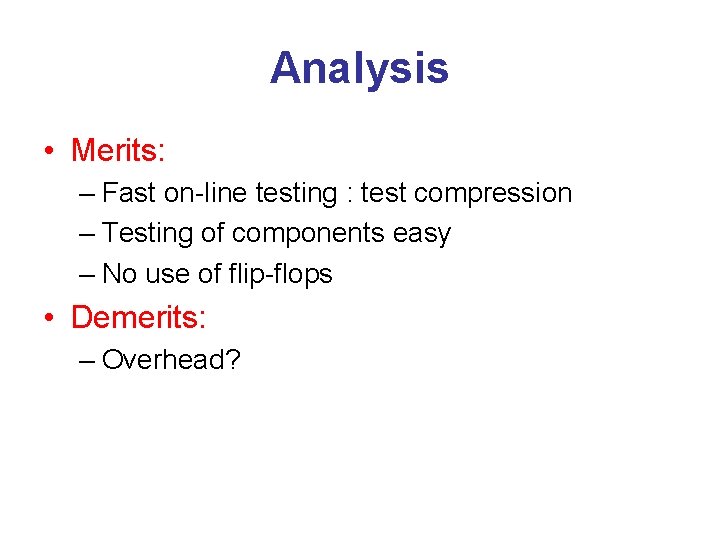 Analysis

• Merits:
– Fast on-line testing : test compression
– Testing of components easy
– No use of flip-flops

• Demerits:
– Overhead?